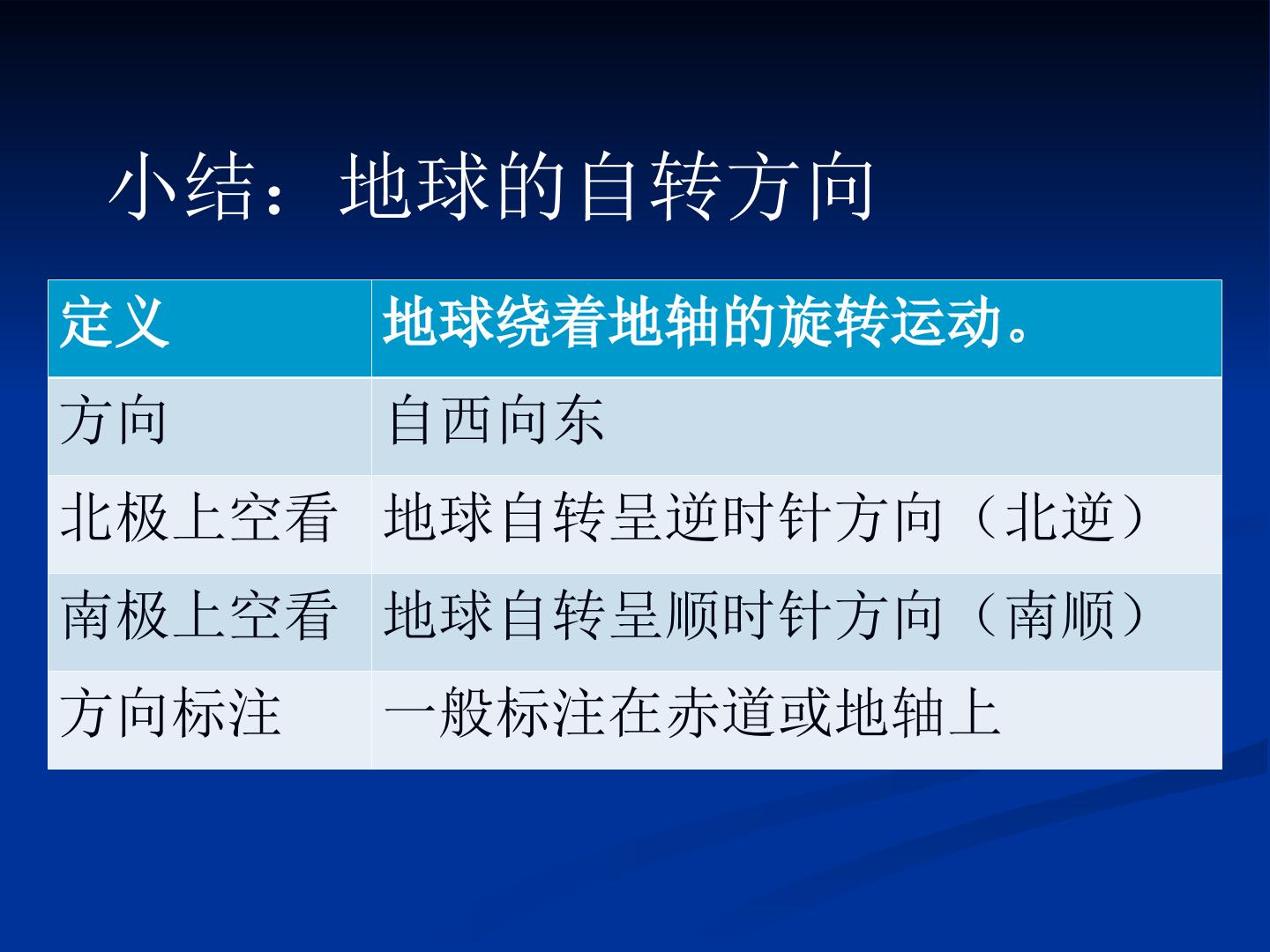 小结：地球的自转方向

| 定义 | 地球绕着地轴的旋转运动。 |
|---|---|
| 方向 | 自西向东 |
| 北极上空看 | 地球自转呈逆时针方向（北逆） |
| 南极上空看 | 地球自转呈顺时针方向（南顺） |
| 方向标注 | 一般标注在赤道或地轴上 |